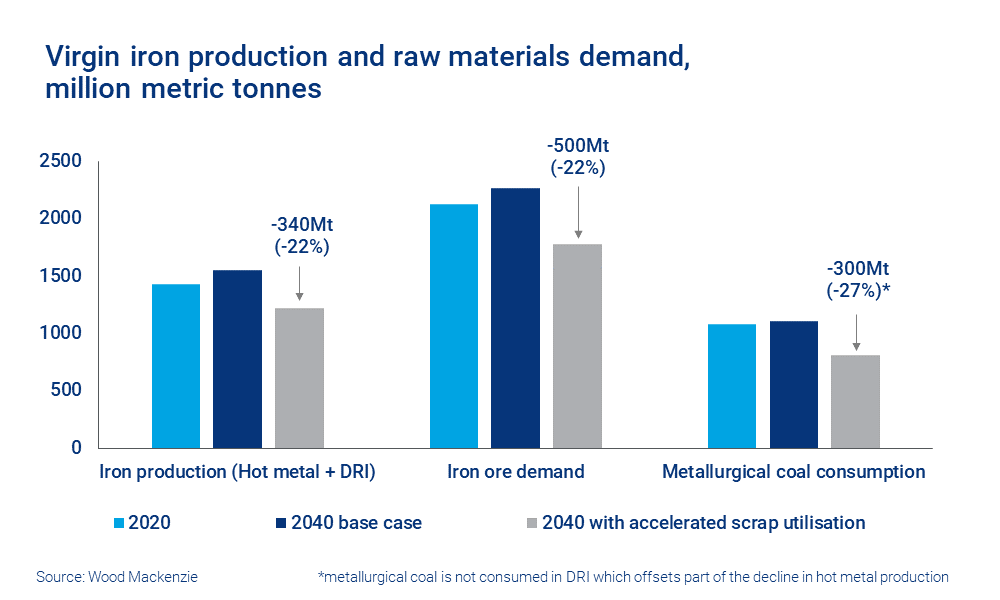 Virgin iron production and raw materials demand, million metric tonnes

2500
2000
1500
1000
500
0

-340Mt (-22%)
-500Mt (-22%)
-300Mt (-27%)*

Iron production (Hot metal + DRI)
Iron ore demand
Metallurgical coal consumption

2020
2040 base case
2040 with accelerated scrap utilisation

Source: Wood Mackenzie
*metallurgical coal is not consumed in DRI which offsets part of the decline in hot metal production